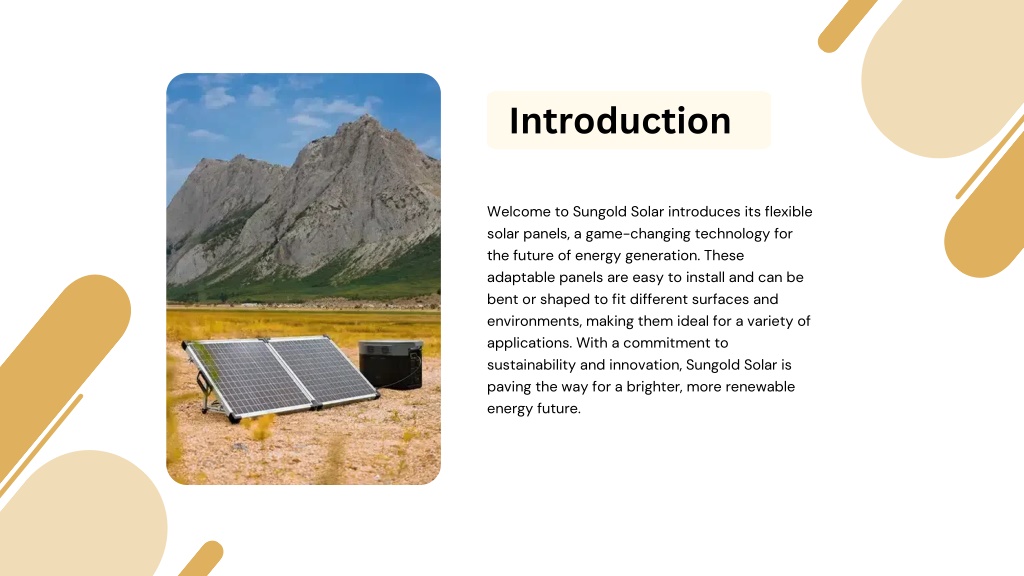 Introduction

Welcome to Sungold Solar introduces its flexible solar panels, a game-changing technology for the future of energy generation. These adaptable panels are easy to install and can be bent or shaped to fit different surfaces and environments, making them ideal for a variety of applications. With a commitment to sustainability and innovation, Sungold Solar is paving the way for a brighter, more renewable energy future.